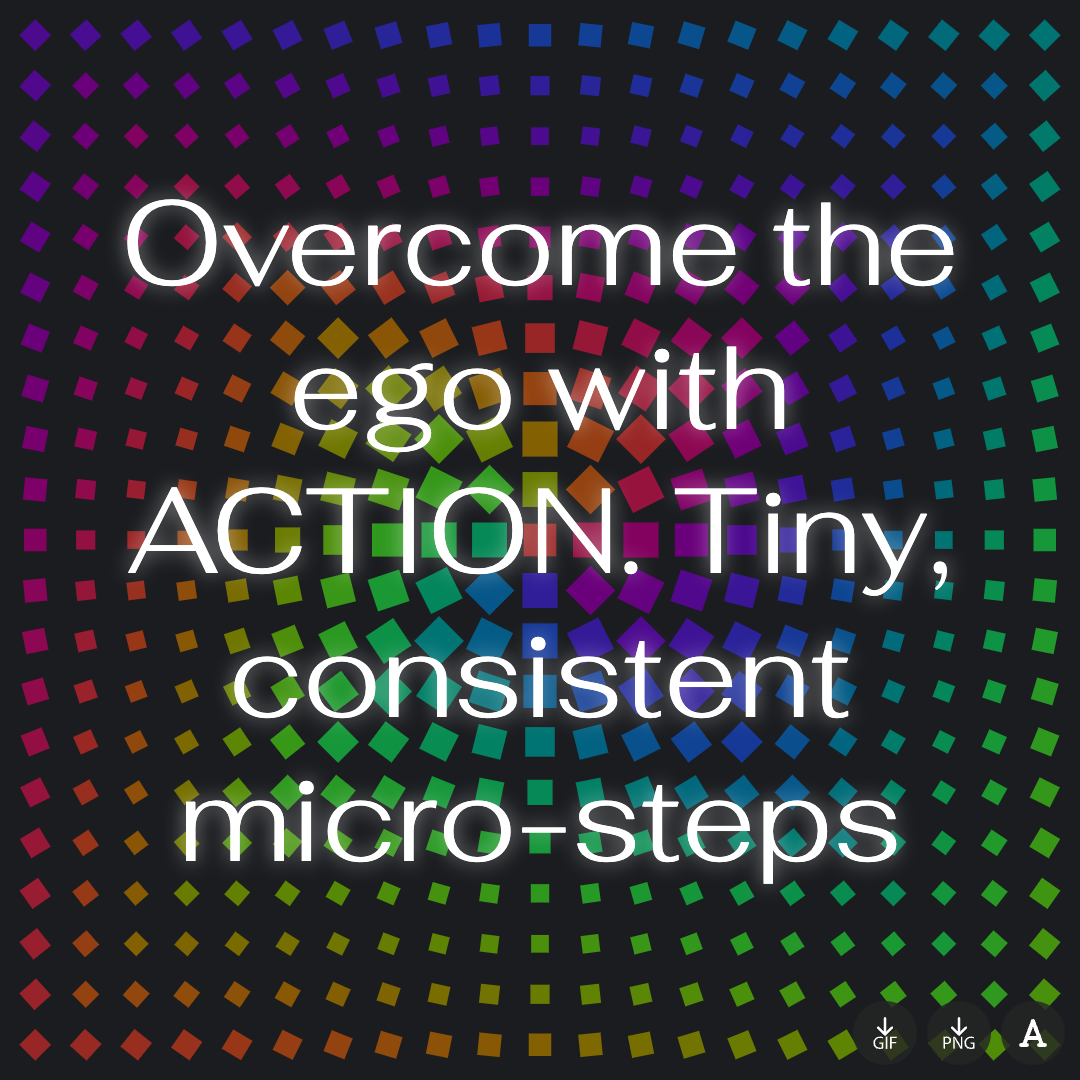 Overcome the ego with ACTION. Tiny, consistent micro-steps

GIF PNG A